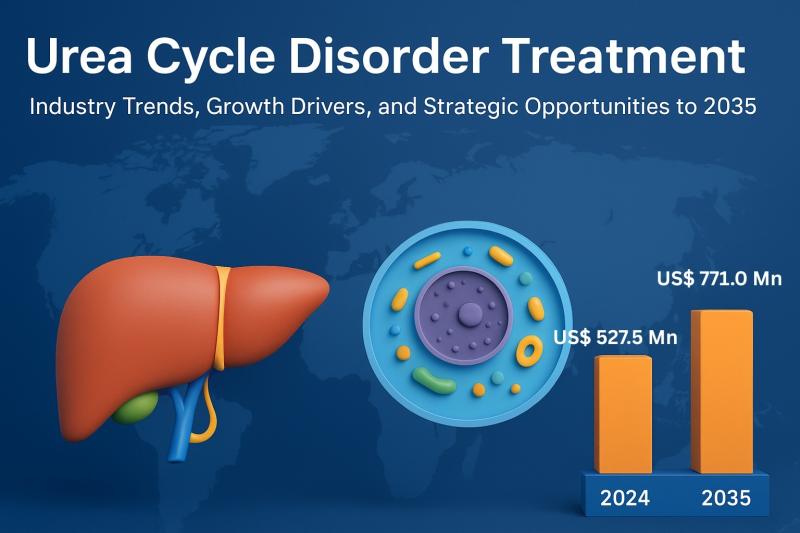 Urea Cycle Disorder Treatment

Industry Trends, Growth Drivers, and Strategic Opportunities to 2035

US$ 771.0 Mn

US$ 527.5 Mn

2024

2035